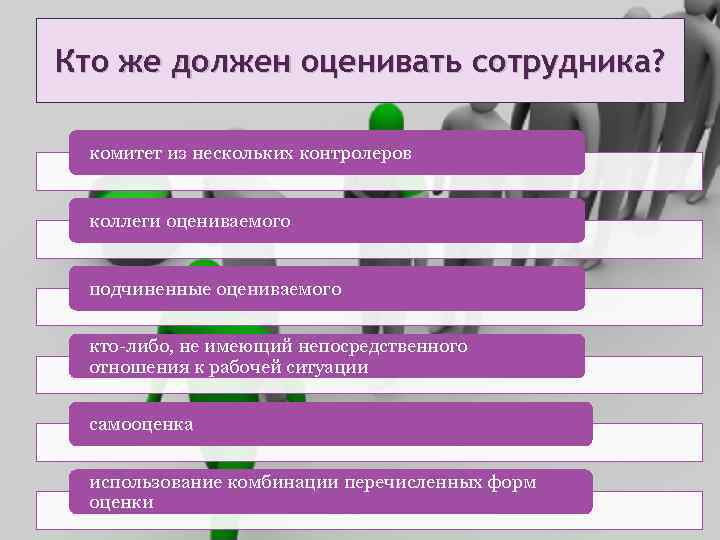 Кто же должен оценивать сотрудника?

комитет из нескольких контролеров

коллеги оцениваемого

подчиненные оцениваемого

кто-либо, не имеющий непосредственного отношения к рабочей ситуации

самооценка

использование комбинации перечисленных форм оценки